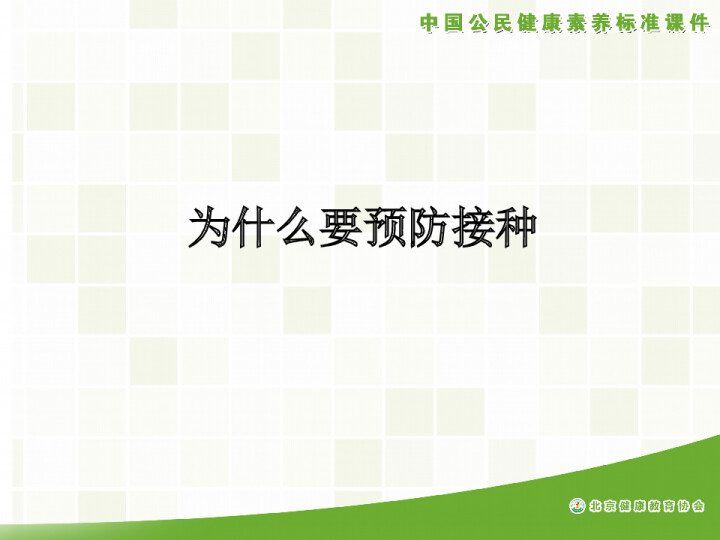 中国公民健康素养标准课件

为什么要预防接种

北京健康教育协会